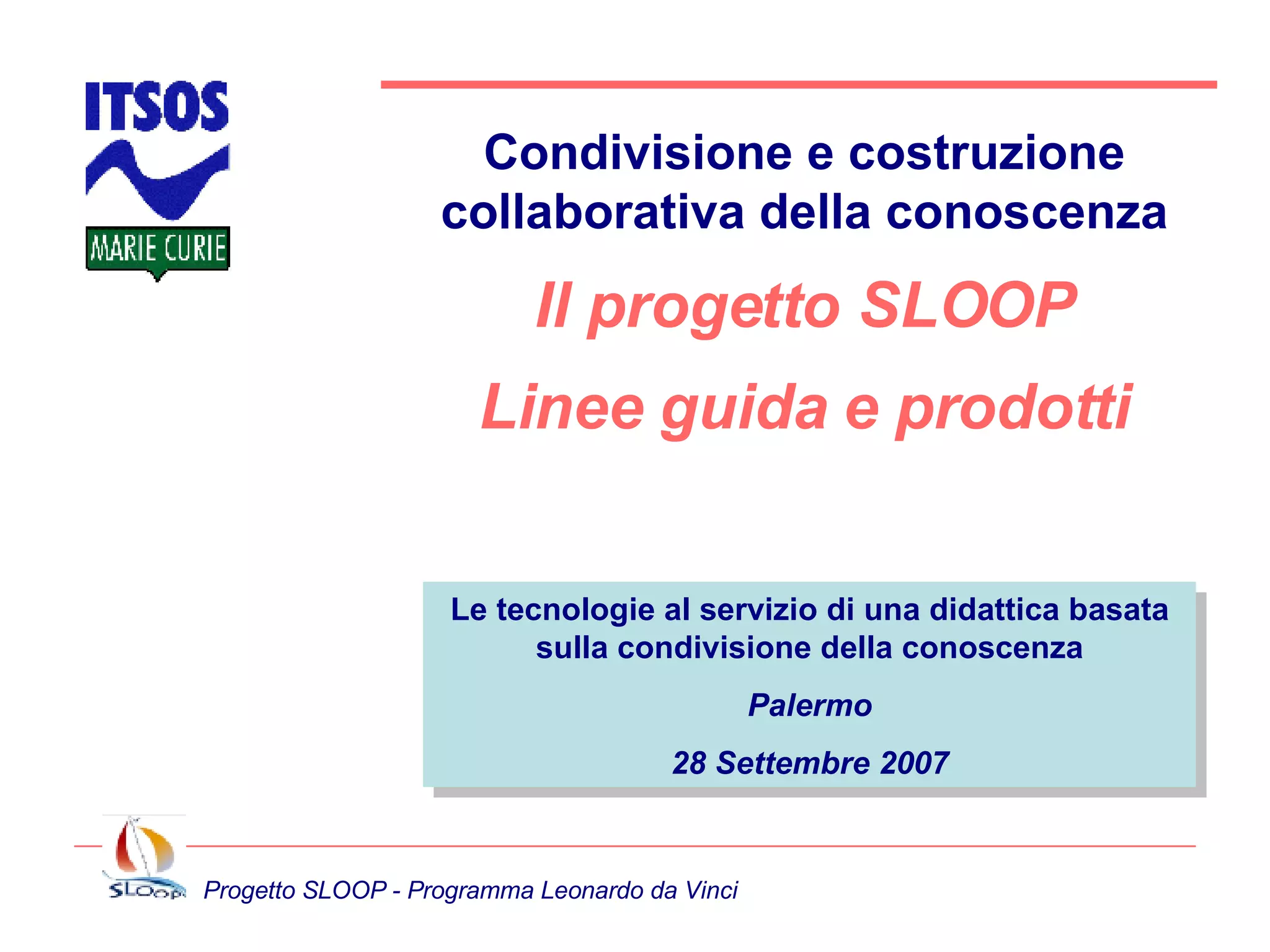 ITSOS

MARIE CURIE

Condivisione e costruzione collaborativa della conoscenza

Il progetto SLOOP

Linee guida e prodotti

Le tecnologie al servizio di una didattica basata sulla condivisione della conoscenza

Palermo

28 Settembre 2007

SLOOP

Progetto SLOOP - Programma Leonardo da Vinci